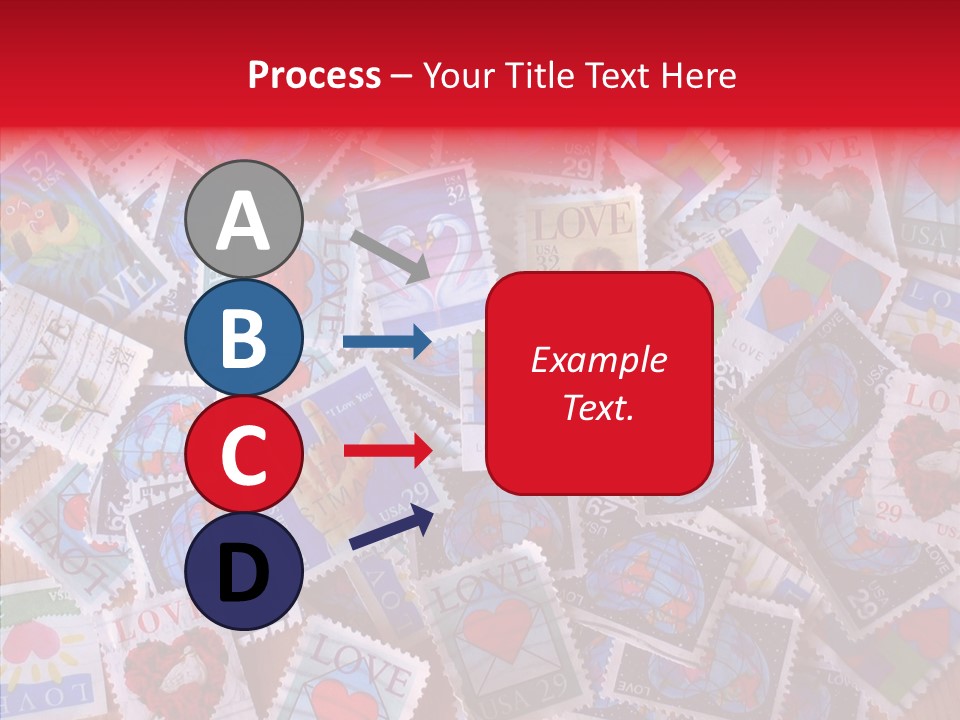 Process – Your Title Text Here

A

B

C

D

Example Text.